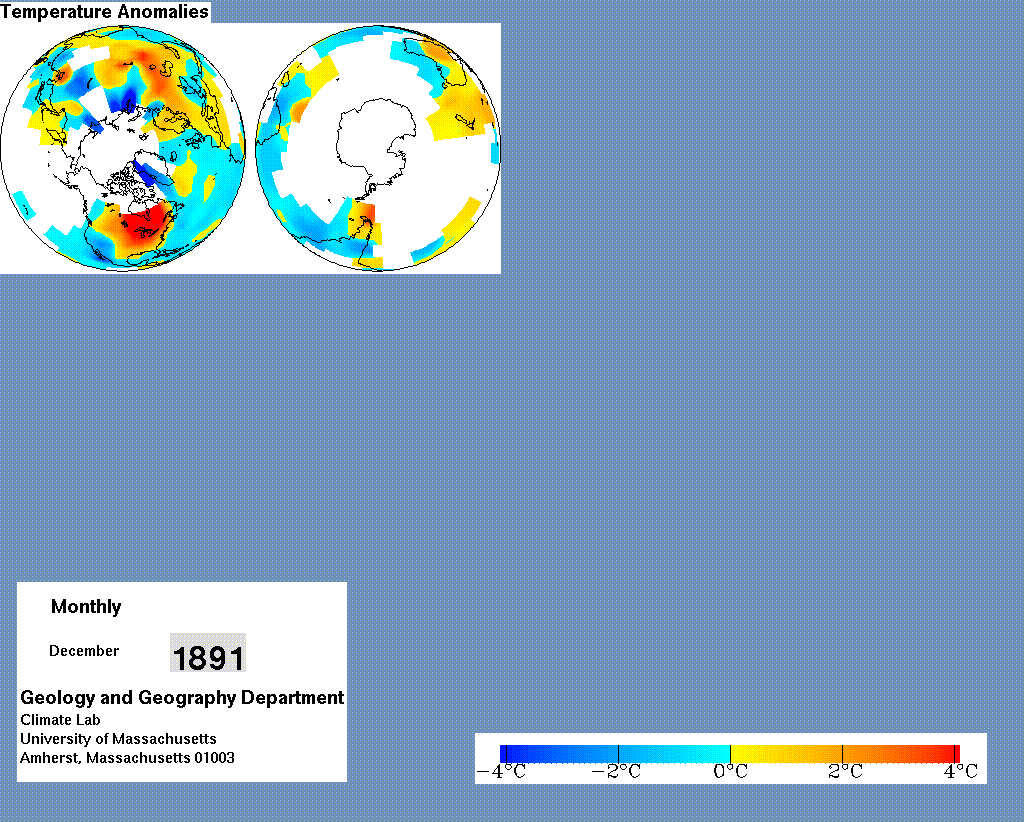 Temperature Anomalies

Monthly

December 1891

Geology and Geography Department
Climate Lab
University of Massachusetts
Amherst, Massachusetts 01003

−4°C −2°C 0°C 2°C 4°C